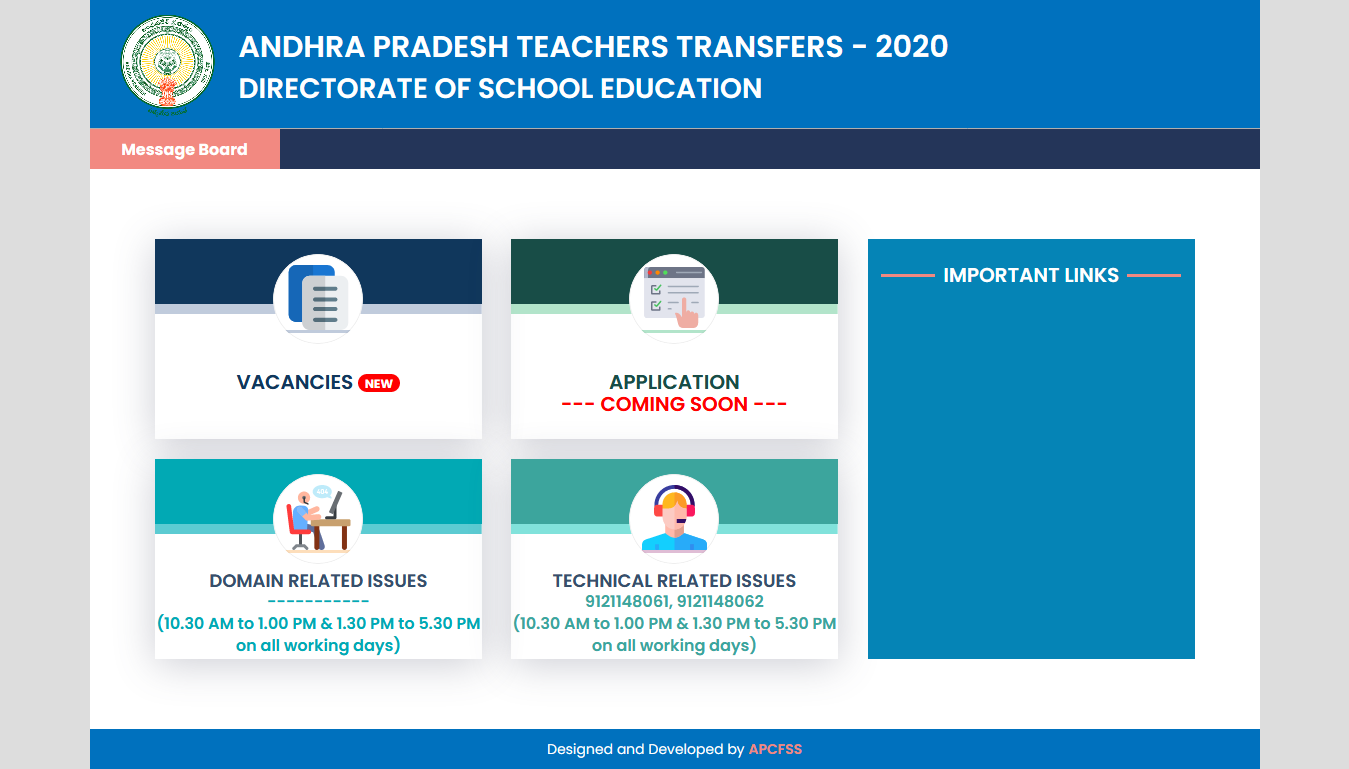 ANDHRA PRADESH TEACHERS TRANSFERS - 2020
DIRECTORATE OF SCHOOL EDUCATION

Message Board

VACANCIES NEW

APPLICATION
--- COMING SOON ---

IMPORTANT LINKS

DOMAIN RELATED ISSUES
-----------
(10.30 AM to 1.00 PM & 1.30 PM to 5.30 PM on all working days)

TECHNICAL RELATED ISSUES
9121148061, 9121148062
(10.30 AM to 1.00 PM & 1.30 PM to 5.30 PM on all working days)

Designed and Developed by APCFSS